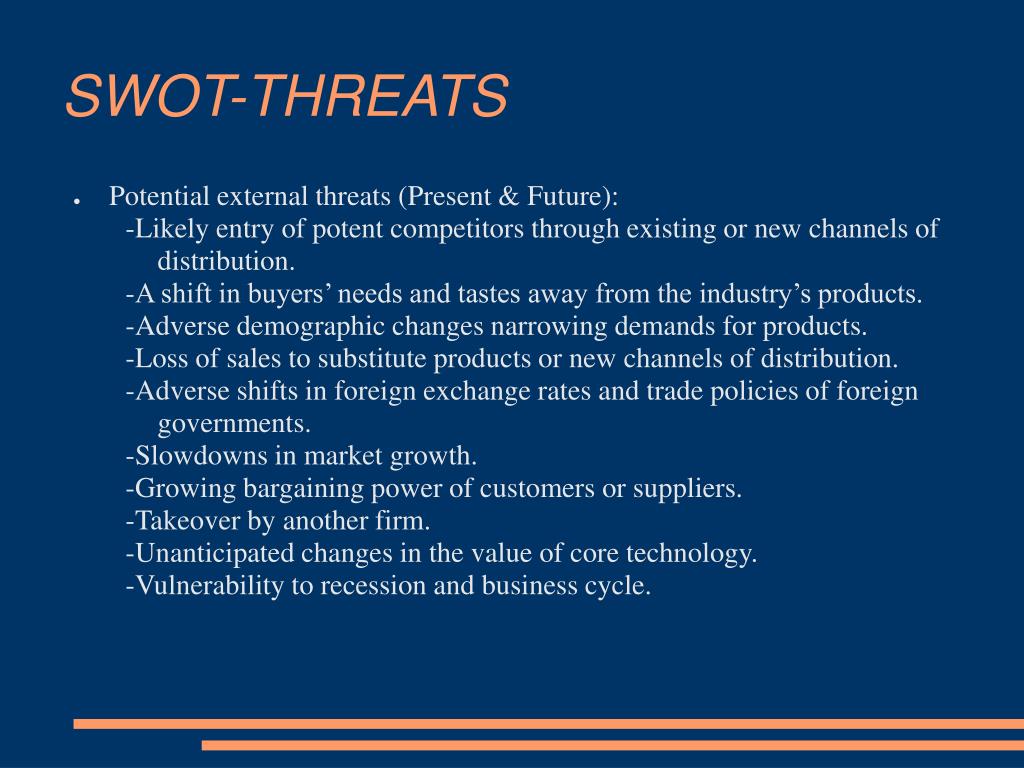 SWOT-THREATS

• Potential external threats (Present & Future):
-Likely entry of potent competitors through existing or new channels of distribution.
-A shift in buyers' needs and tastes away from the industry's products.
-Adverse demographic changes narrowing demands for products.
-Loss of sales to substitute products or new channels of distribution.
-Adverse shifts in foreign exchange rates and trade policies of foreign governments.
-Slowdowns in market growth.
-Growing bargaining power of customers or suppliers.
-Takeover by another firm.
-Unanticipated changes in the value of core technology.
-Vulnerability to recession and business cycle.